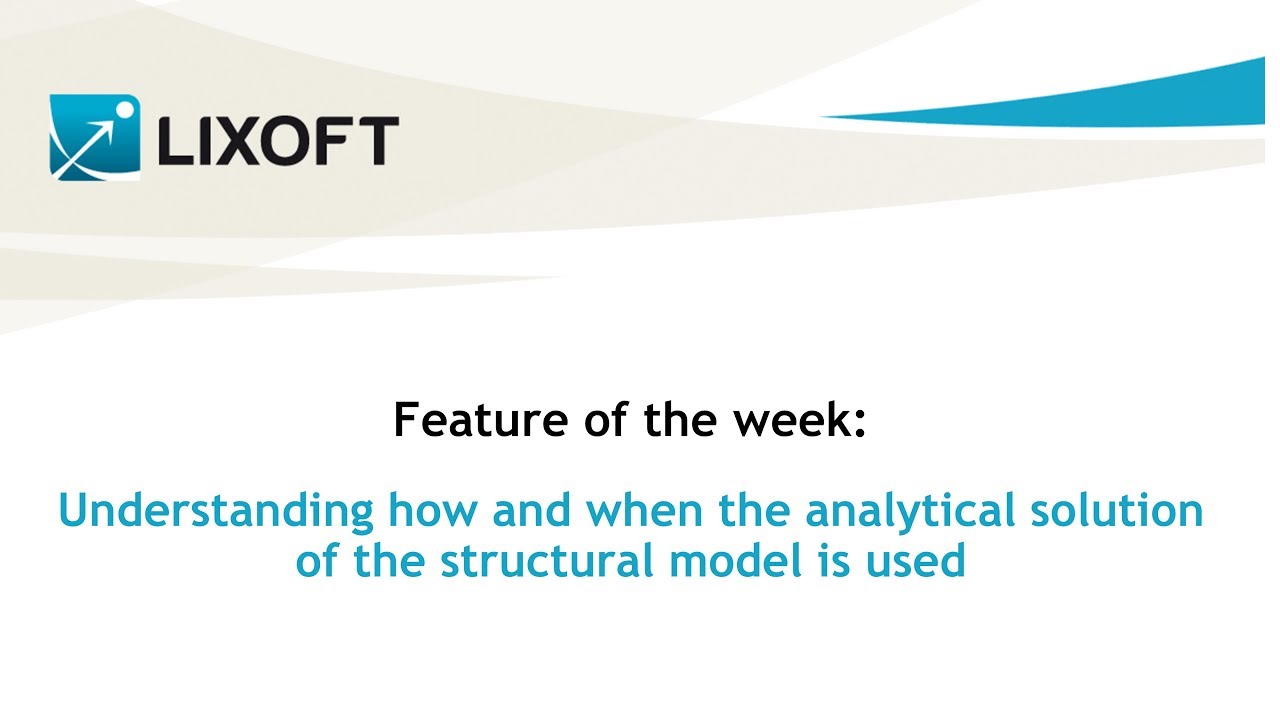 LIXOFT

Feature of the week:

Understanding how and when the analytical solution of the structural model is used